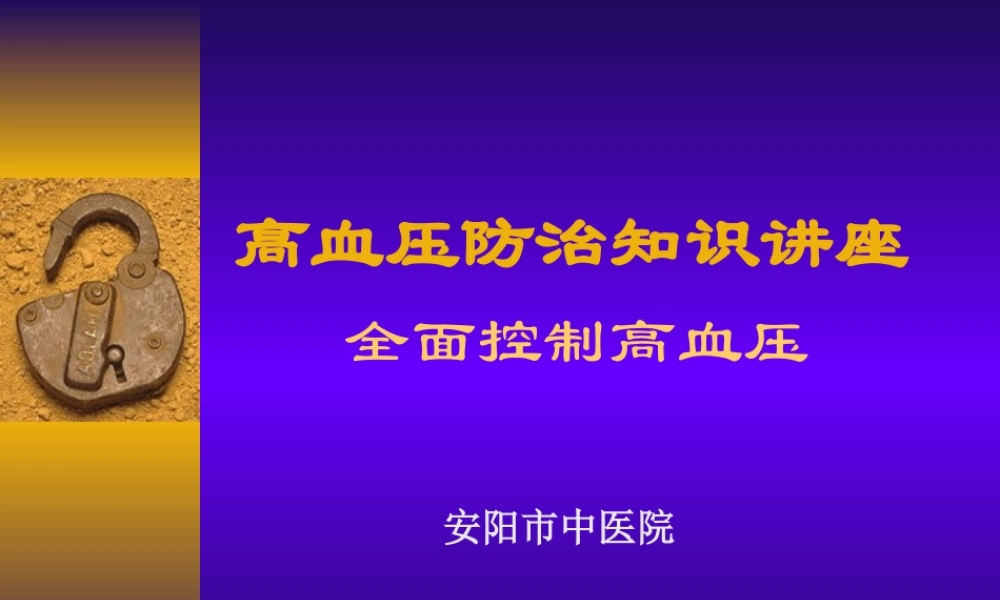 高血压防治知识讲座

全面控制高血压

安阳市中医院